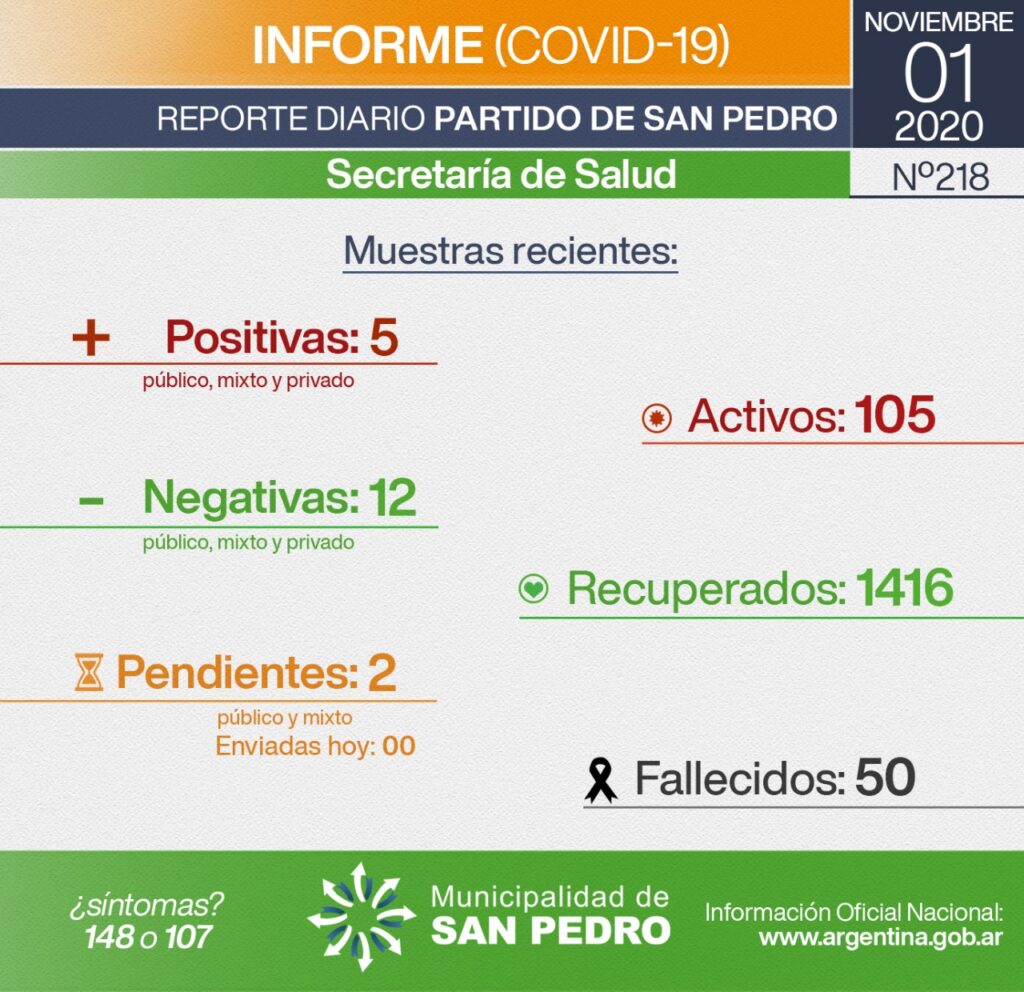 INFORME (COVID-19)

REPORTE DIARIO PARTIDO DE SAN PEDRO

Secretaría de Salud

NOVIEMBRE
01
2020

Nº218

Muestras recientes:

+ Positivas: 5
público, mixto y privado

- Negativas: 12
público, mixto y privado

Pendientes: 2
público y mixto
Enviadas hoy: 00

Activos: 105

Recuperados: 1416

Fallecidos: 50

¿síntomas?
148 o 107

Municipalidad de
SAN PEDRO

Información Oficial Nacional:
www.argentina.gob.ar